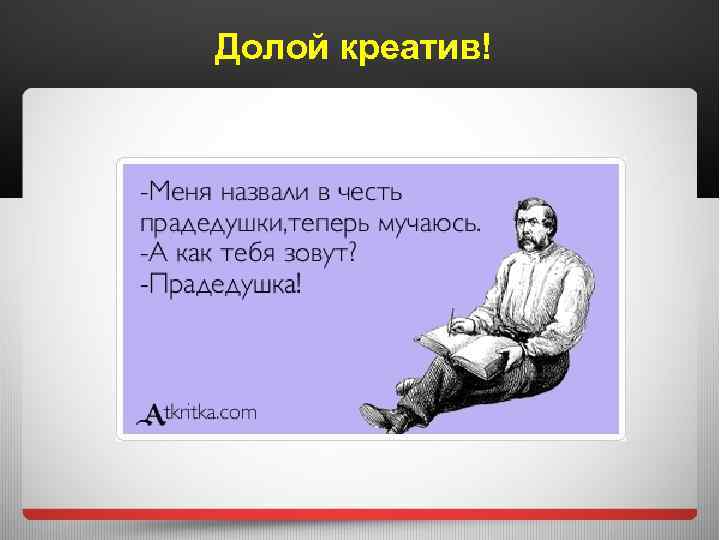 Долой креатив!

-Меня назвали в честь прадедушки,теперь мучаюсь.
-А как тебя зовут?
-Прадедушка!

Atkritka.com